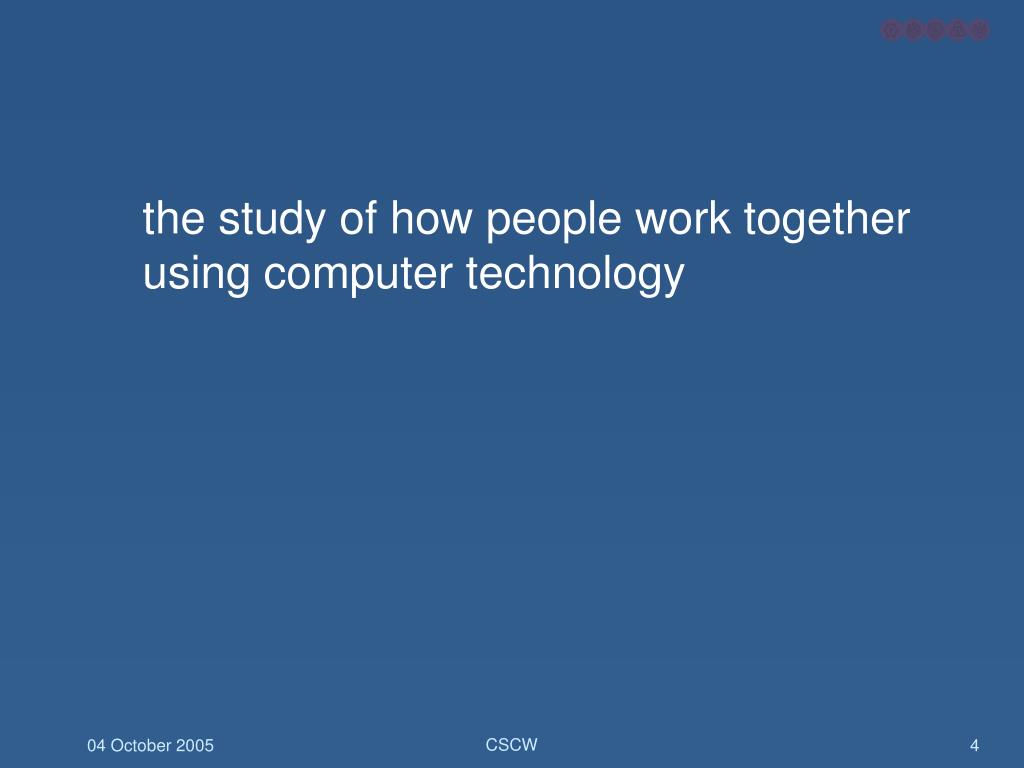 the study of how people work together using computer technology

04 October 2005

CSCW

4